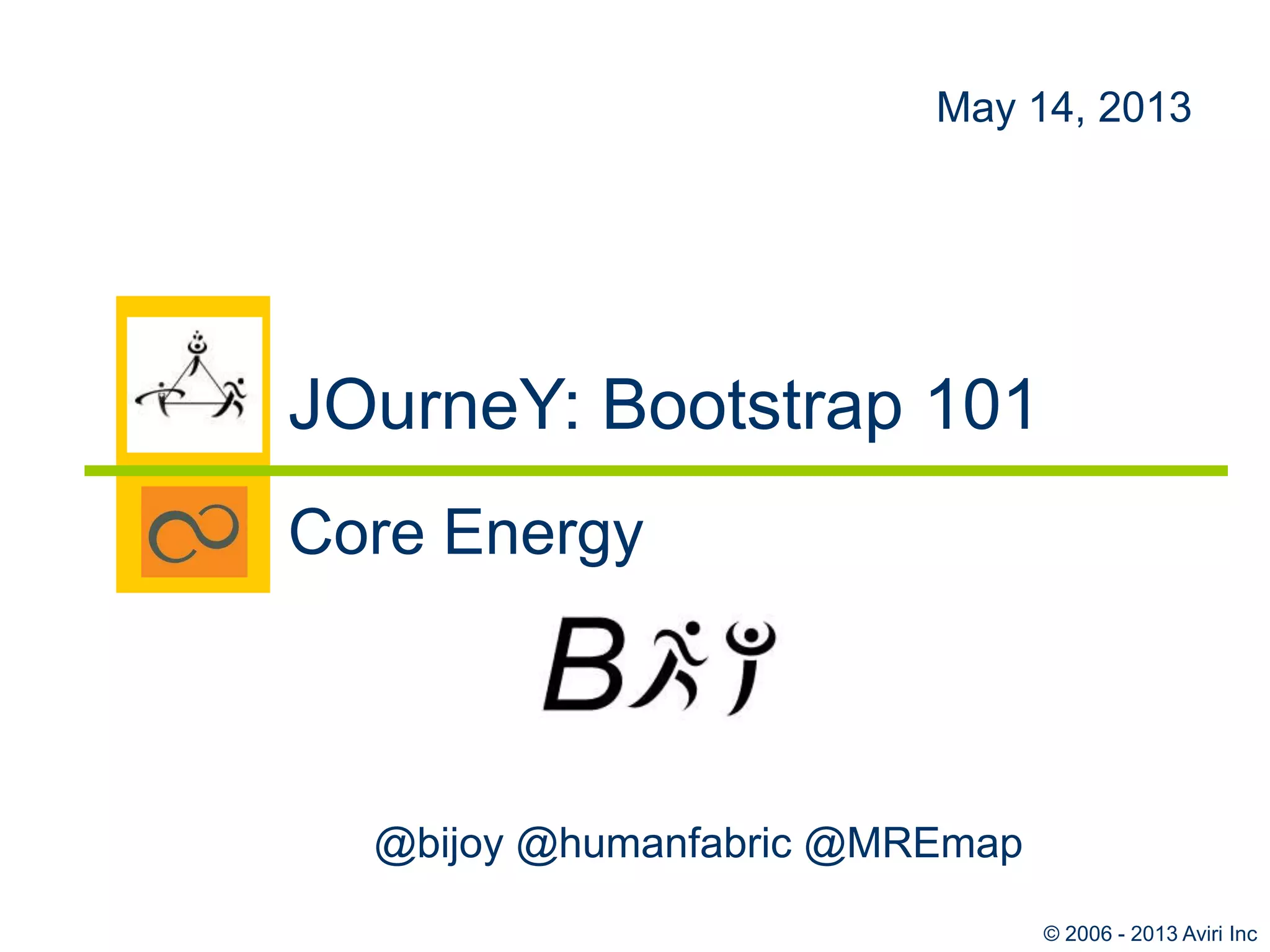 May 14, 2013

JOurneY: Bootstrap 101

Core Energy

B

@bijoy @humanfabric @MREmap

© 2006 - 2013 Aviri Inc